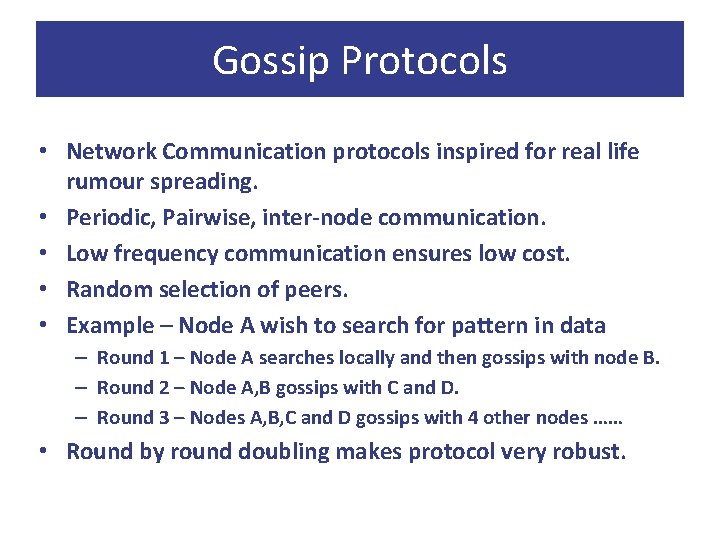 Gossip Protocols

• Network Communication protocols inspired for real life rumour spreading.
• Periodic, Pairwise, inter-node communication.
• Low frequency communication ensures low cost.
• Random selection of peers.
• Example – Node A wish to search for pattern in data
– Round 1 – Node A searches locally and then gossips with node B.
– Round 2 – Node A,B gossips with C and D.
– Round 3 – Nodes A,B,C and D gossips with 4 other nodes ……
• Round by round doubling makes protocol very robust.